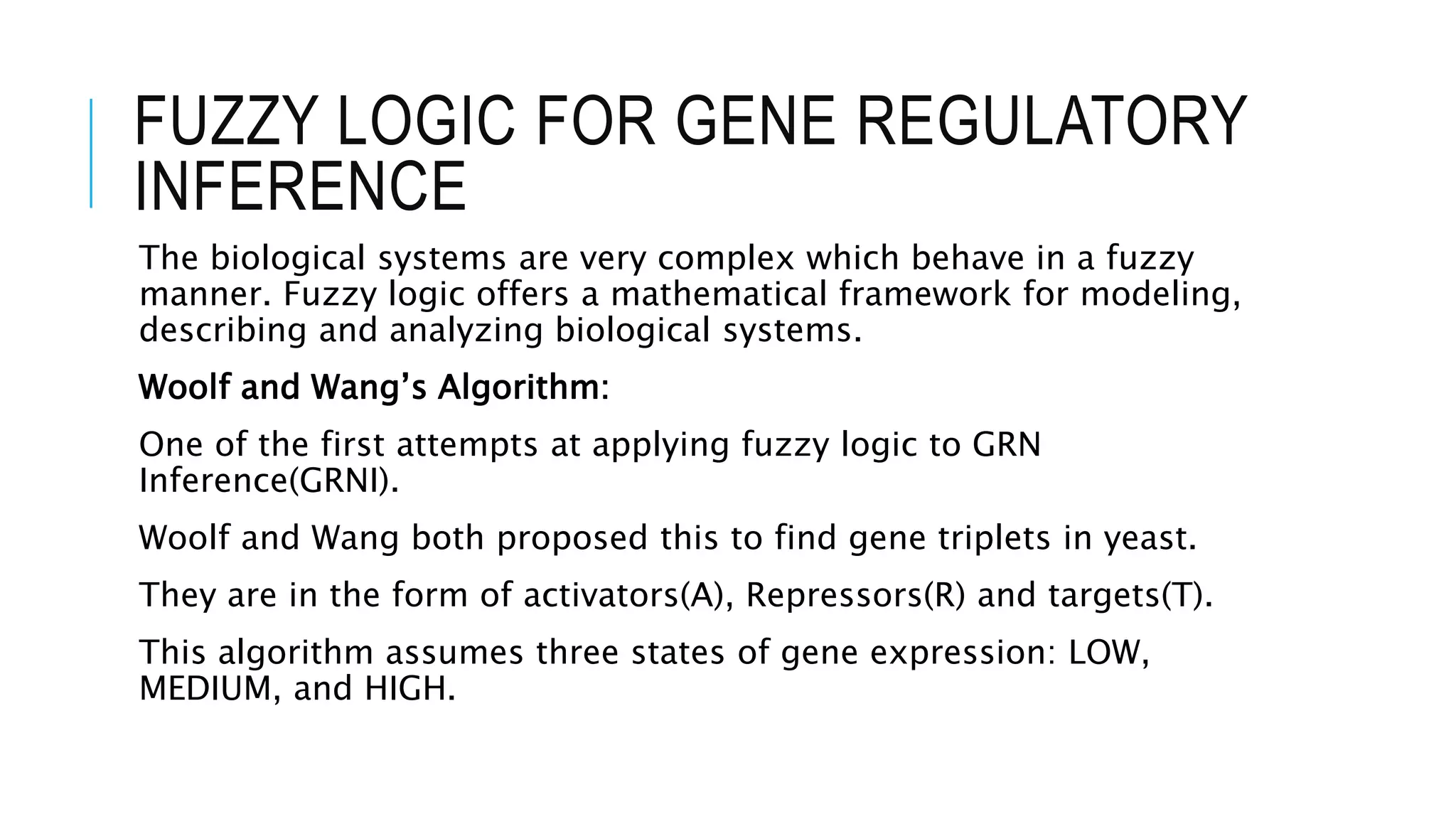 FUZZY LOGIC FOR GENE REGULATORY INFERENCE

The biological systems are very complex which behave in a fuzzy manner. Fuzzy logic offers a mathematical framework for modeling, describing and analyzing biological systems.

Woolf and Wang's Algorithm:

One of the first attempts at applying fuzzy logic to GRN Inference(GRNI).

Woolf and Wang both proposed this to find gene triplets in yeast.

They are in the form of activators(A), Repressors(R) and targets(T).

This algorithm assumes three states of gene expression: LOW, MEDIUM, and HIGH.